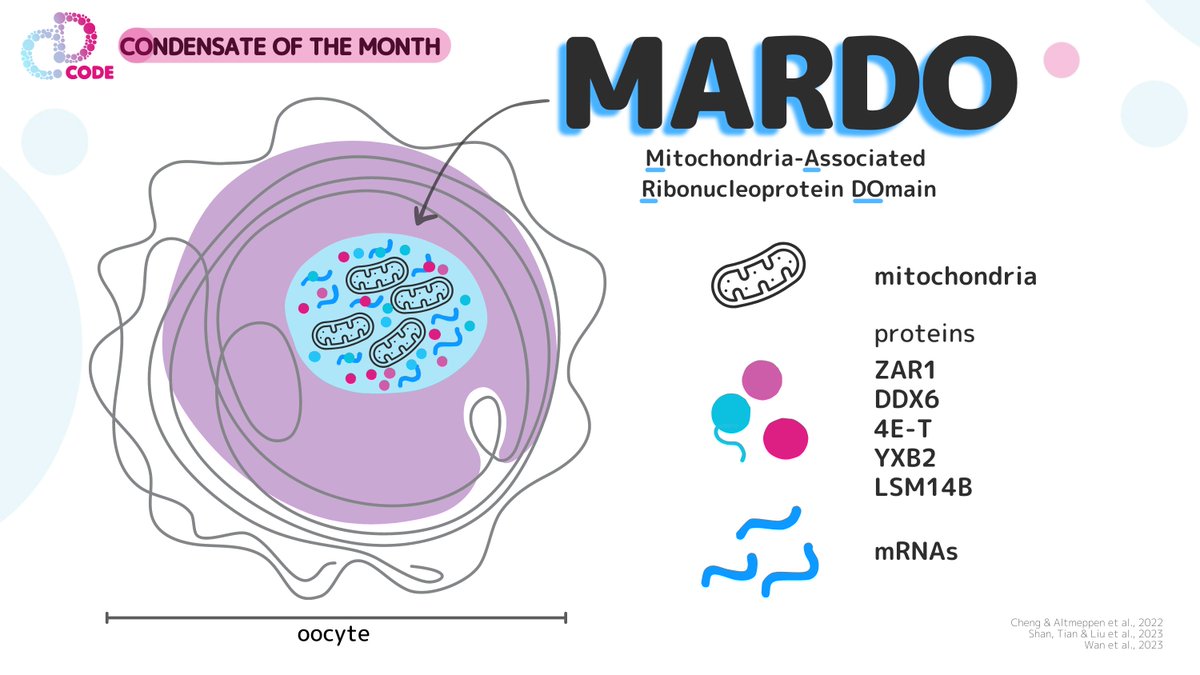 CODE

CONDENSATE OF THE MONTH

MARDO

Mitochondria-Associated Ribonucleoprotein DOmain

mitochondria

proteins

ZAR1
DDX6
4E-T
YXB2
LSM14B

mRNAs

oocyte

Cheng & Altmeppen et al., 2022
Shan, Tian & Liu et al., 2023
Wan et al., 2023